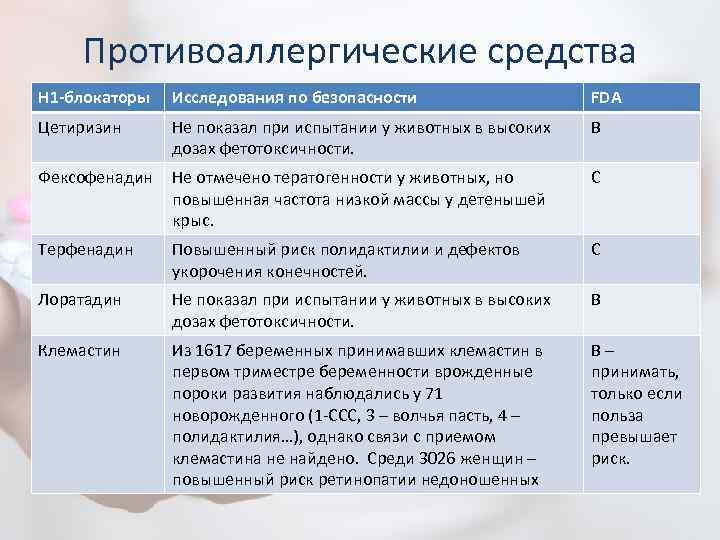 Противоаллергические средства

| Н1-блокаторы | Исследования по безопасности | FDA |
|---|---|---|
| Цетиризин | Не показал при испытании у животных в высоких дозах фетотоксичности. | B |
| Фексофенадин | Не отмечено тератогенности у животных, но повышенная частота низкой массы у детенышей крыс. | C |
| Терфенадин | Повышенный риск полидактилии и дефектов укорочения конечностей. | C |
| Лоратадин | Не показал при испытании у животных в высоких дозах фетотоксичности. | B |
| Клемастин | Из 1617 беременных принимавших клемастин в первом триместре беременности врожденные пороки развития наблюдались у 71 новорожденного (1-ССС, 3 – волчья пасть, 4 – полидактилия…), однако связи с приемом клемастина не найдено. Среди 3026 женщин – повышенный риск ретинопатии недоношенных | B – принимать, только если польза превышает риск. |